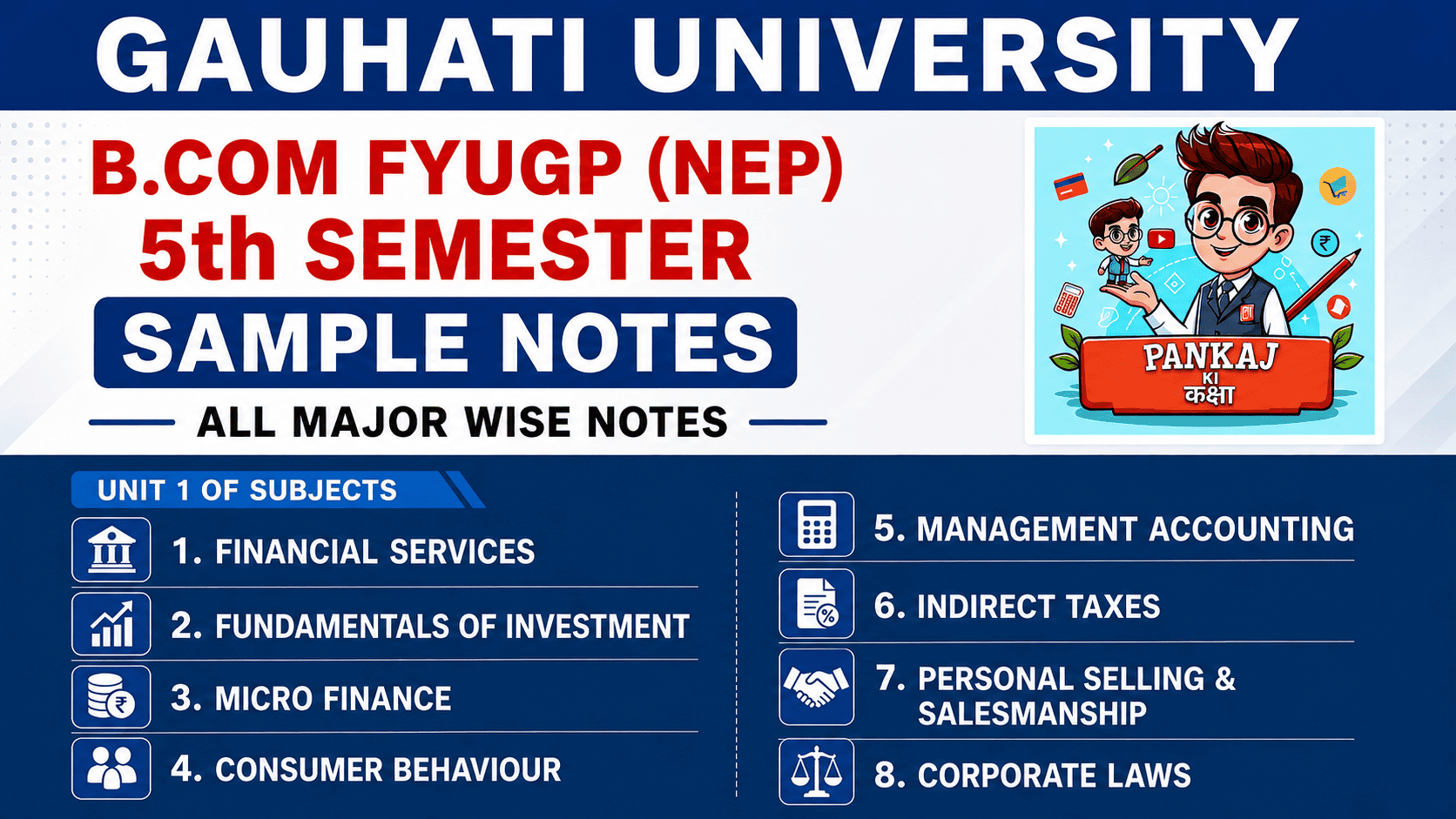 GAUHATI UNIVERSITY

B.COM FYUGP (NEP)
5th SEMESTER

SAMPLE NOTES

ALL MAJOR WISE NOTES

PANKAJ KI कक्षा

UNIT 1 OF SUBJECTS

1. FINANCIAL SERVICES

2. FUNDAMENTALS OF INVESTMENT

3. MICRO FINANCE

4. CONSUMER BEHAVIOUR

5. MANAGEMENT ACCOUNTING

6. INDIRECT TAXES

7. PERSONAL SELLING & SALESMANSHIP

8. CORPORATE LAWS